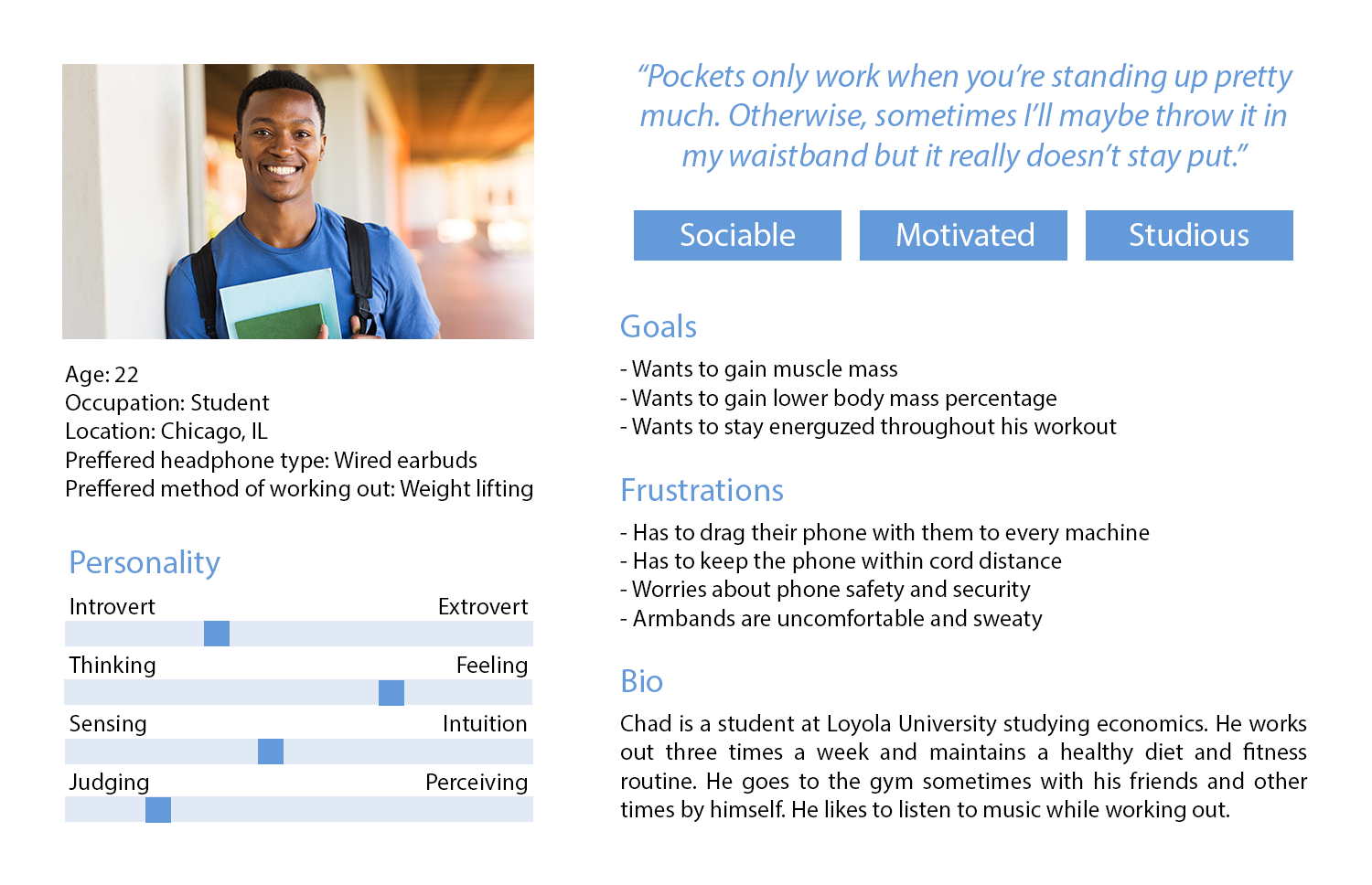 Age: 22
Occupation: Student
Location: Chicago, IL
Preffered headphone type: Wired earbuds
Preffered method of working out: Weight lifting

Personality

Introvert Extrovert

Thinking Feeling

Sensing Intuition

Judging Perceiving

“Pockets only work when you’re standing up pretty much. Otherwise, sometimes I’ll maybe throw it in my waistband but it really doesn’t stay put.”

Sociable Motivated Studious

Goals

- Wants to gain muscle mass
- Wants to gain lower body mass percentage
- Wants to stay energuzed throughout his workout

Frustrations

- Has to drag their phone with them to every machine
- Has to keep the phone within cord distance
- Worries about phone safety and security
- Armbands are uncomfortable and sweaty

Bio

Chad is a student at Loyola University studying economics. He works out three times a week and maintains a healthy diet and fitness routine. He goes to the gym sometimes with his friends and other times by himself. He likes to listen to music while working out.